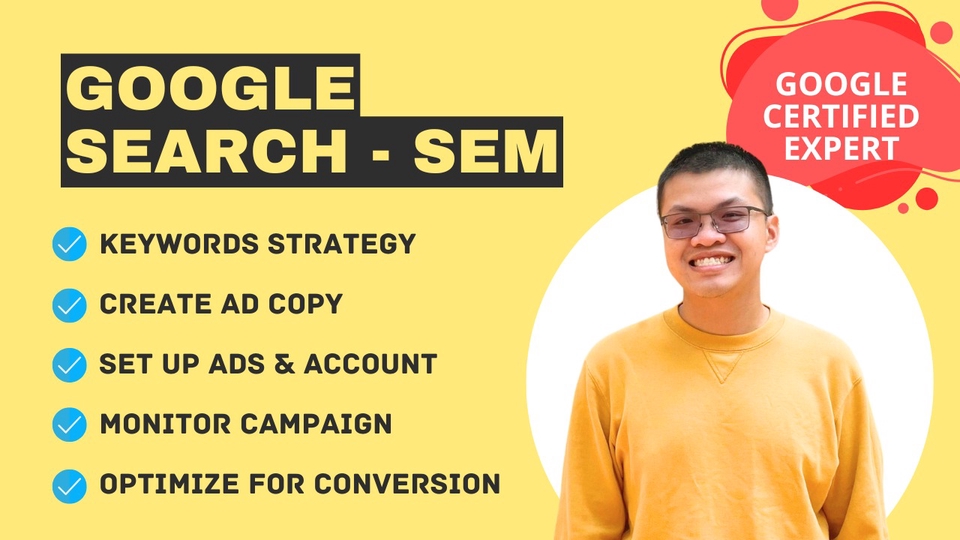 GOOGLE
SEARCH - SEM

GOOGLE
CERTIFIED
EXPERT

KEYWORDS STRATEGY
CREATE AD COPY
SET UP ADS & ACCOUNT
MONITOR CAMPAIGN
OPTIMIZE FOR CONVERSION